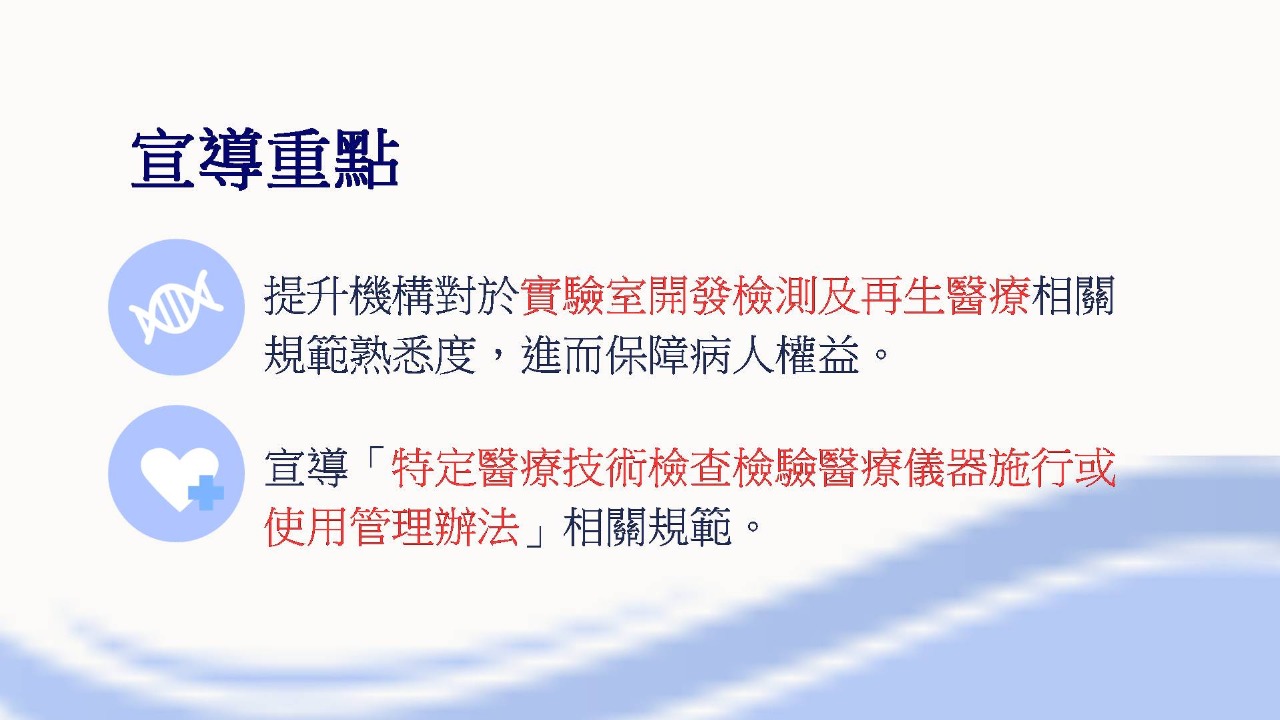 宣導重點

提升機構對於實驗室開發檢測及再生醫療相關規範熟悉度，進而保障病人權益。

宣導「特定醫療技術檢查檢驗醫療儀器施行或使用管理辦法」相關規範。